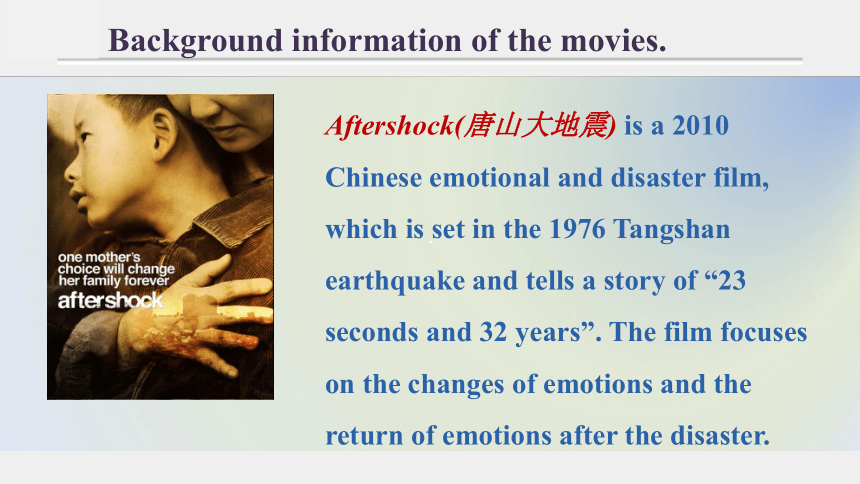 Background information of the movies.

one mother's choice will change her family forever
aftershock

Aftershock(唐山大地震) is a 2010 Chinese emotional and disaster film, which is set in the 1976 Tangshan earthquake and tells a story of “23 seconds and 32 years”. The film focuses on the changes of emotions and the return of emotions after the disaster.